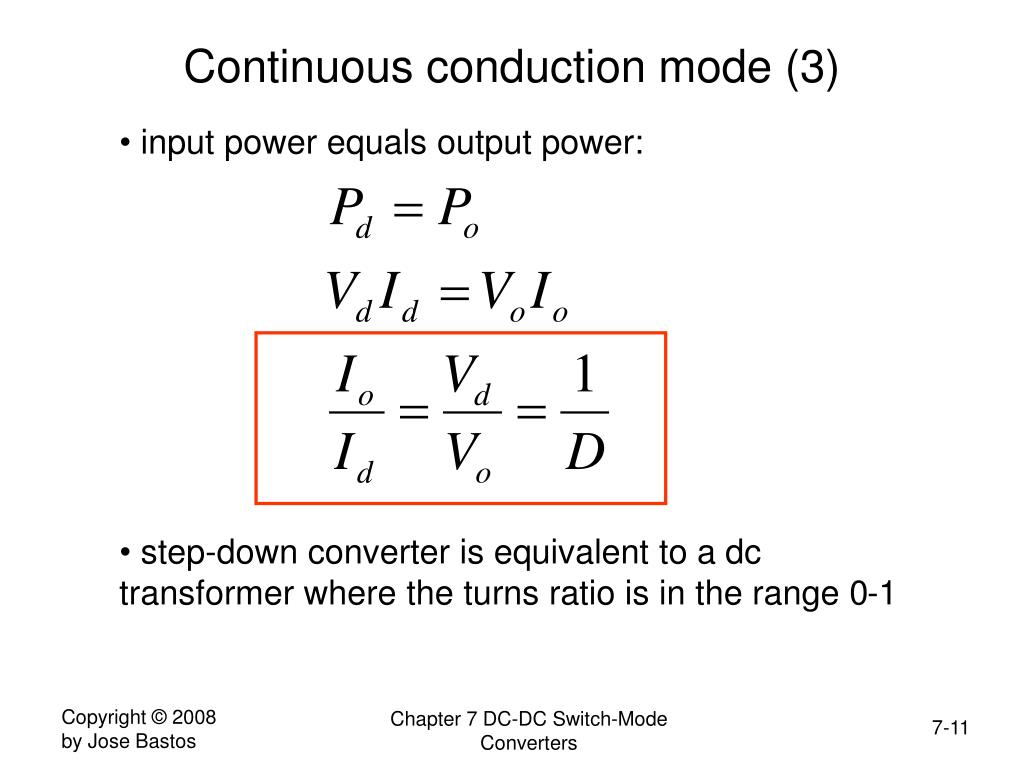 Continuous conduction mode (3)

• input power equals output power:

$P_d = P_o$

$V_d I_d = V_o I_o$

$\frac{I_o}{I_d} = \frac{V_d}{V_o} = \frac{1}{D}$

• step-down converter is equivalent to a dc transformer where the turns ratio is in the range 0-1

Copyright © 2008 by Jose Bastos

Chapter 7 DC-DC Switch-Mode Converters

7-11